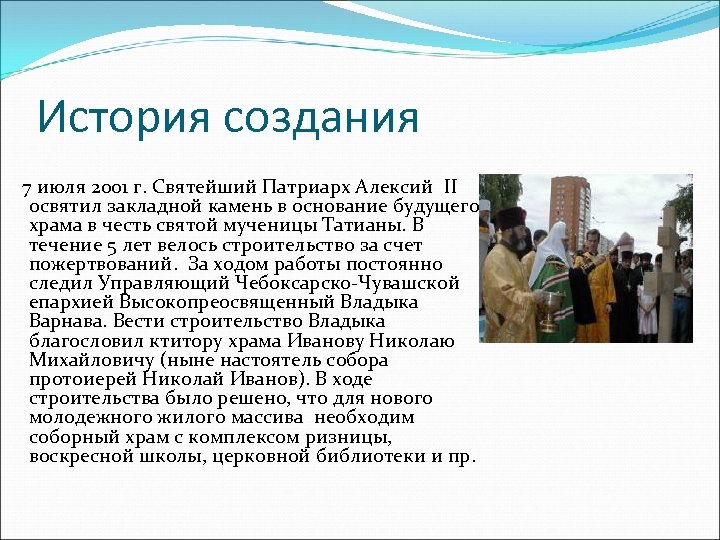 История создания

7 июля 2001 г. Святейший Патриарх Алексий II освятил закладной камень в основание будущего храма в честь святой мученицы Татианы. В течение 5 лет велось строительство за счет пожертвований. За ходом работы постоянно следил Управляющий Чебоксарско-Чувашской епархией Высокопреосвященный Владыка Варнава. Вести строительство Владыка благословил ктитору храма Иванову Николаю Михайловичу (ныне настоятель собора протоиерей Николай Иванов). В ходе строительства было решено, что для нового молодежного жилого массива необходим соборный храм с комплексом ризницы, воскресной школы, церковной библиотеки и пр.